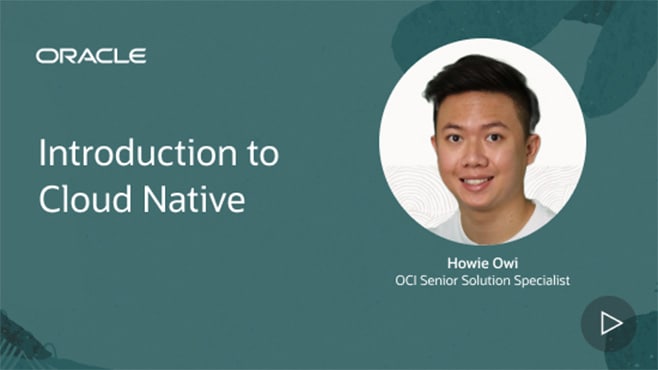 ORACLE

Introduction to Cloud Native

Howie Owi
OCI Senior Solution Specialist